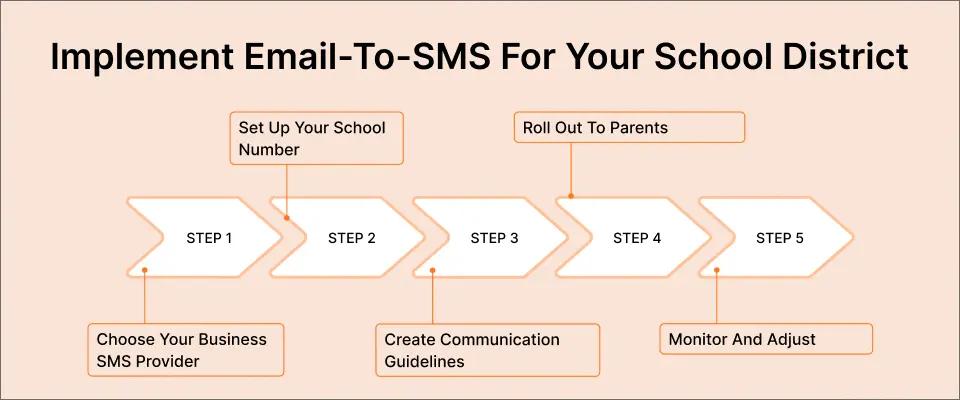 Implement Email-To-SMS For Your School District

Set Up Your School Number

Roll Out To Parents

STEP 1

STEP 2

STEP 3

STEP 4

STEP 5

Choose Your Business SMS Provider

Create Communication Guidelines

Monitor And Adjust